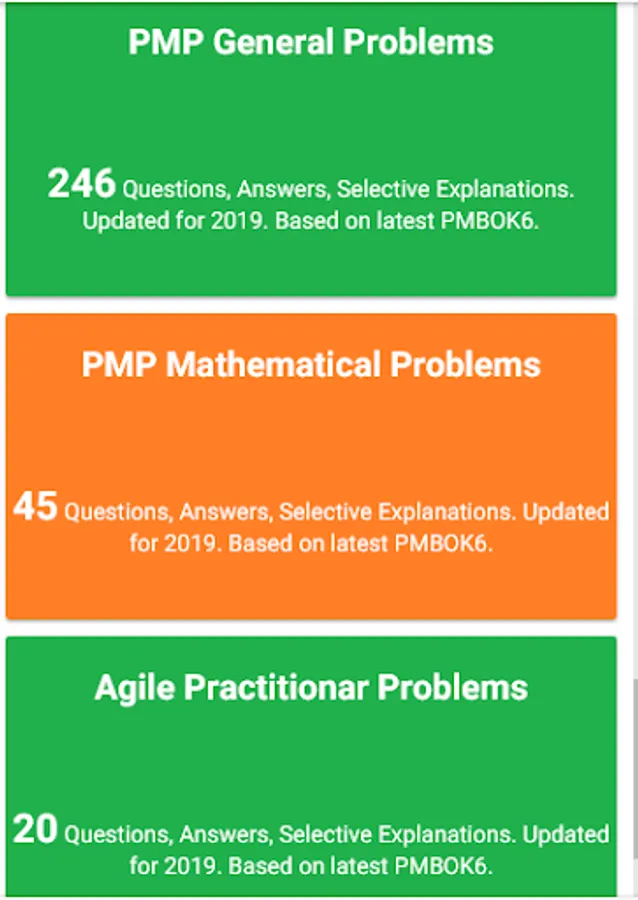 PMP General Problems

246 Questions, Answers, Selective Explanations. Updated for 2019. Based on latest PMBOK6.

PMP Mathematical Problems

45 Questions, Answers, Selective Explanations. Updated for 2019. Based on latest PMBOK6.

Agile Practitionar Problems

20 Questions, Answers, Selective Explanations. Updated for 2019. Based on latest PMBOK6.